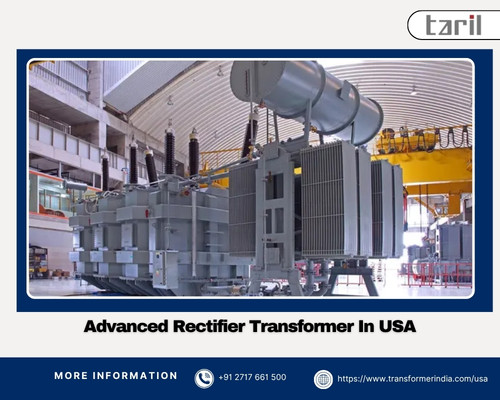 taril

Advanced Rectifier Transformer In USA

MORE INFORMATION

+91 2717 661 500

https://www.transformerindia.com/usa